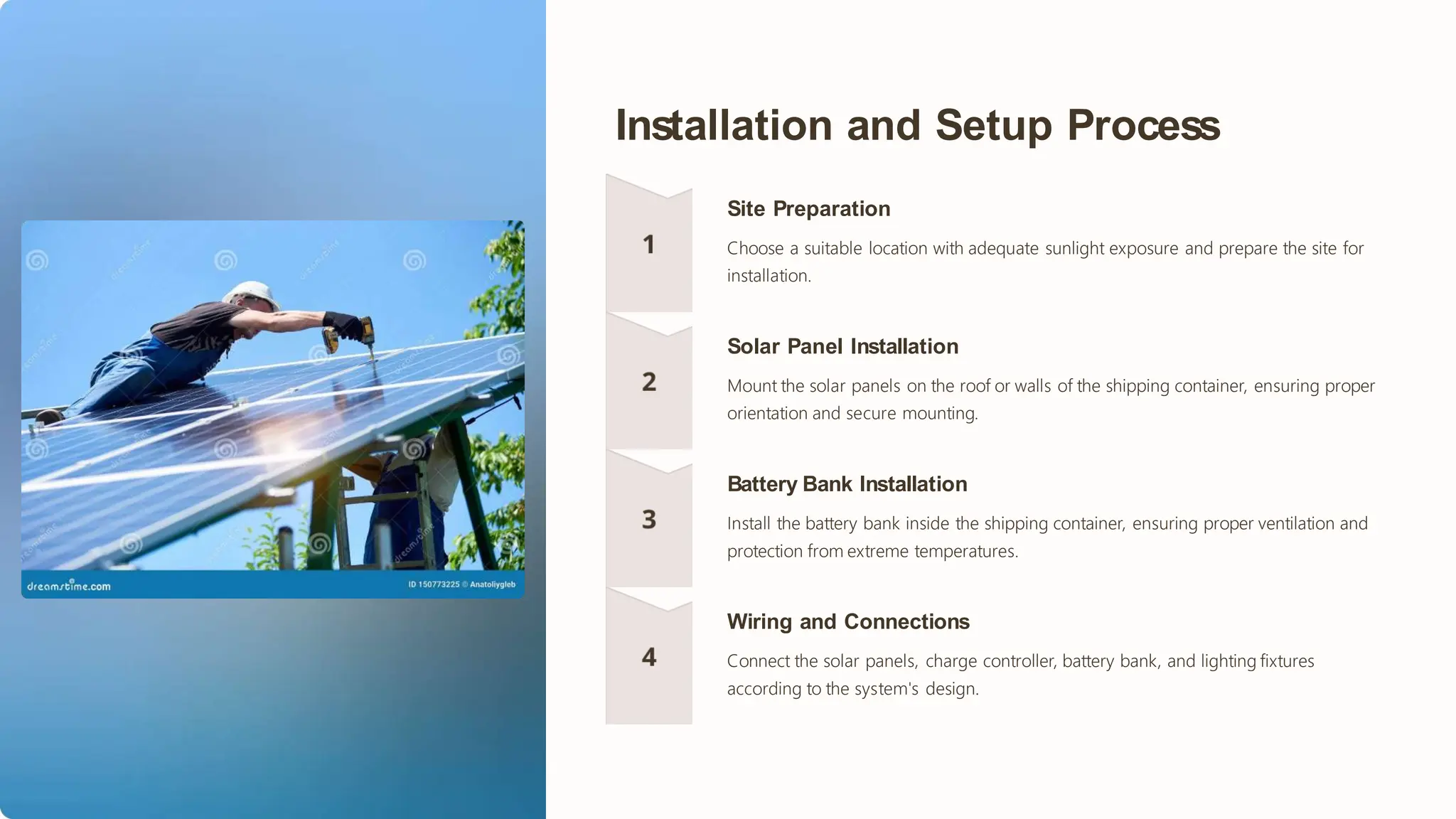 dreamstime.com

ID 150773225 © Anatoliygleb

Installation and Setup Process

1

Site Preparation

Choose a suitable location with adequate sunlight exposure and prepare the site for installation.

2

Solar Panel Installation

Mount the solar panels on the roof or walls of the shipping container, ensuring proper orientation and secure mounting.

3

Battery Bank Installation

Install the battery bank inside the shipping container, ensuring proper ventilation and protection from extreme temperatures.

4

Wiring and Connections

Connect the solar panels, charge controller, battery bank, and lighting fixtures according to the system's design.